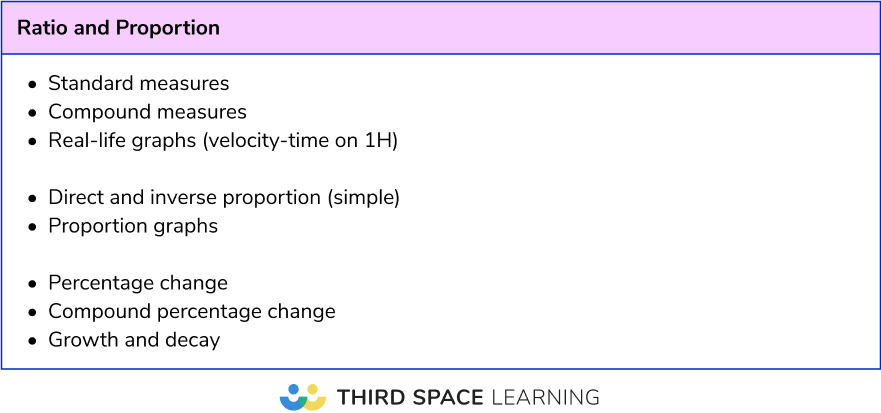 Ratio and Proportion

- Standard measures
- Compound measures
- Real-life graphs (velocity-time on 1H)

- Direct and inverse proportion (simple)
- Proportion graphs

- Percentage change
- Compound percentage change
- Growth and decay

THIRD SPACE LEARNING